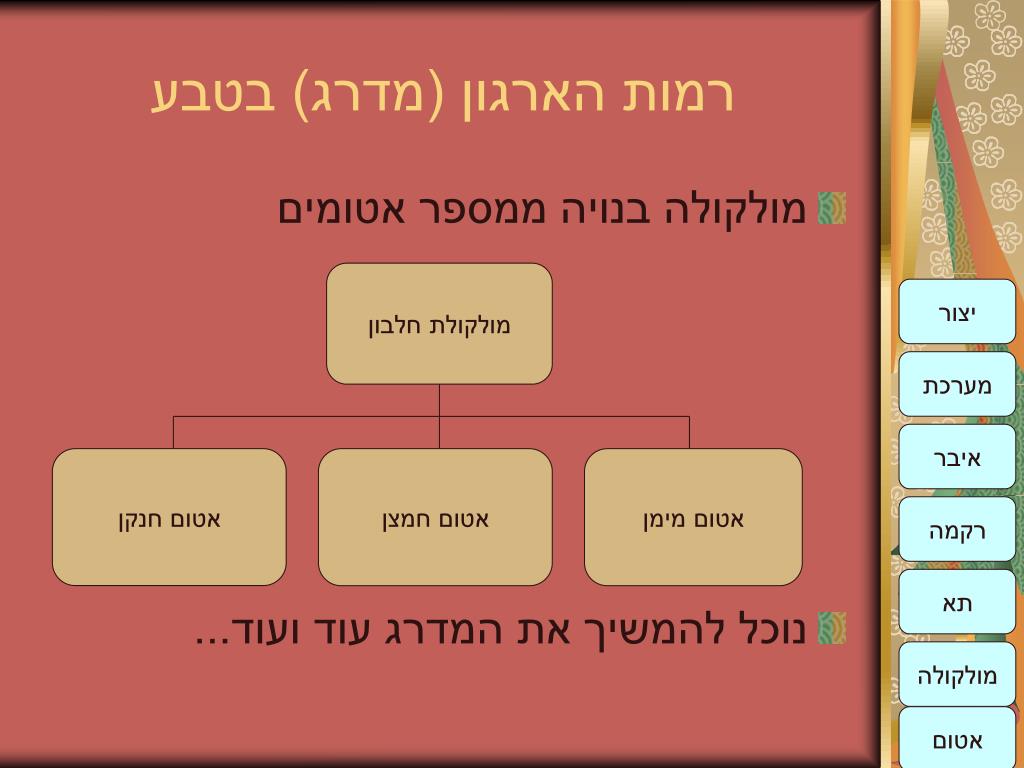 רמות הארגון (מדרג) בטבע

מולקולה בנויה ממספר אטומים

מולקולת חלבון

אטום מימן

אטום חמצן

אטום חנקן

נוכל להמשיך את המדרג עוד ועוד...

יצור

מערכת

איבר

רקמה

תא

מולקולה

אטום